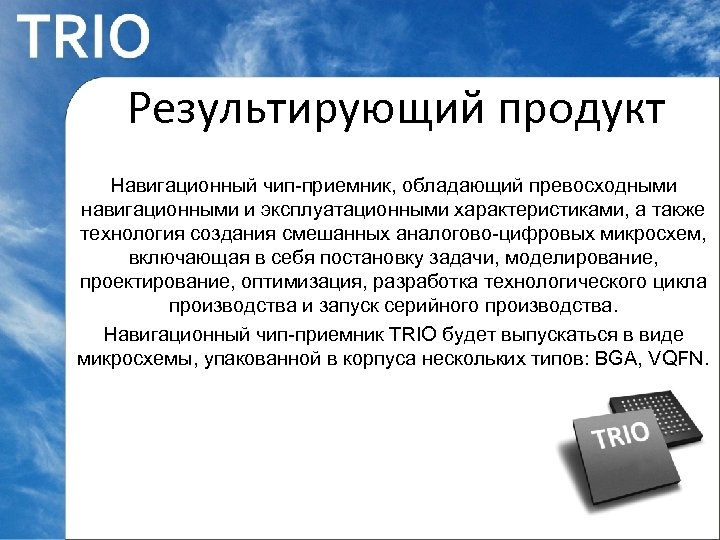 TRIO

Результирующий продукт

Навигационный чип-приемник, обладающий превосходными навигационными и эксплуатационными характеристиками, а также технология создания смешанных аналогово-цифровых микросхем, включающая в себя постановку задачи, моделирование, проектирование, оптимизация, разработка технологического цикла производства и запуск серийного производства.

Навигационный чип-приемник TRIO будет выпускаться в виде микросхемы, упакованной в корпуса нескольких типов: BGA, VQFN.

TRIO